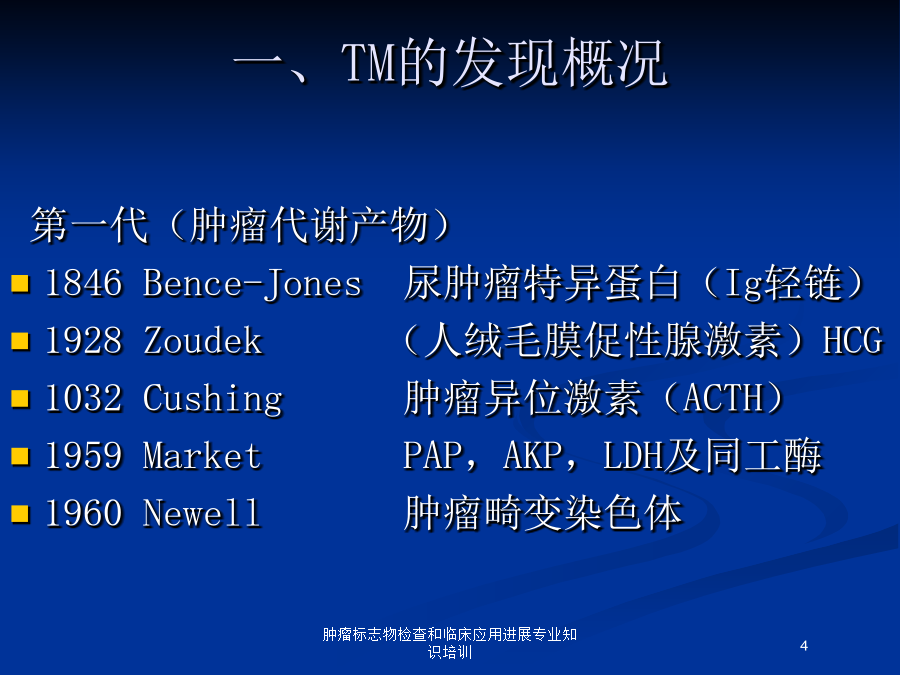 一、TM的发现概况

第一代（肿瘤代谢产物）

- 1846 Bence-Jones　尿肿瘤特异蛋白（Ig轻链）
- 1928 Zoudek　（人绒毛膜促性腺激素）HCG
- 1032 Cushing　肿瘤异位激素（ACTH）
- 1959 Market　PAP，AKP，LDH及同工酶
- 1960 Newell　肿瘤畸变染色体

肿瘤标志物检查和临床应用进展专业知识培训

4